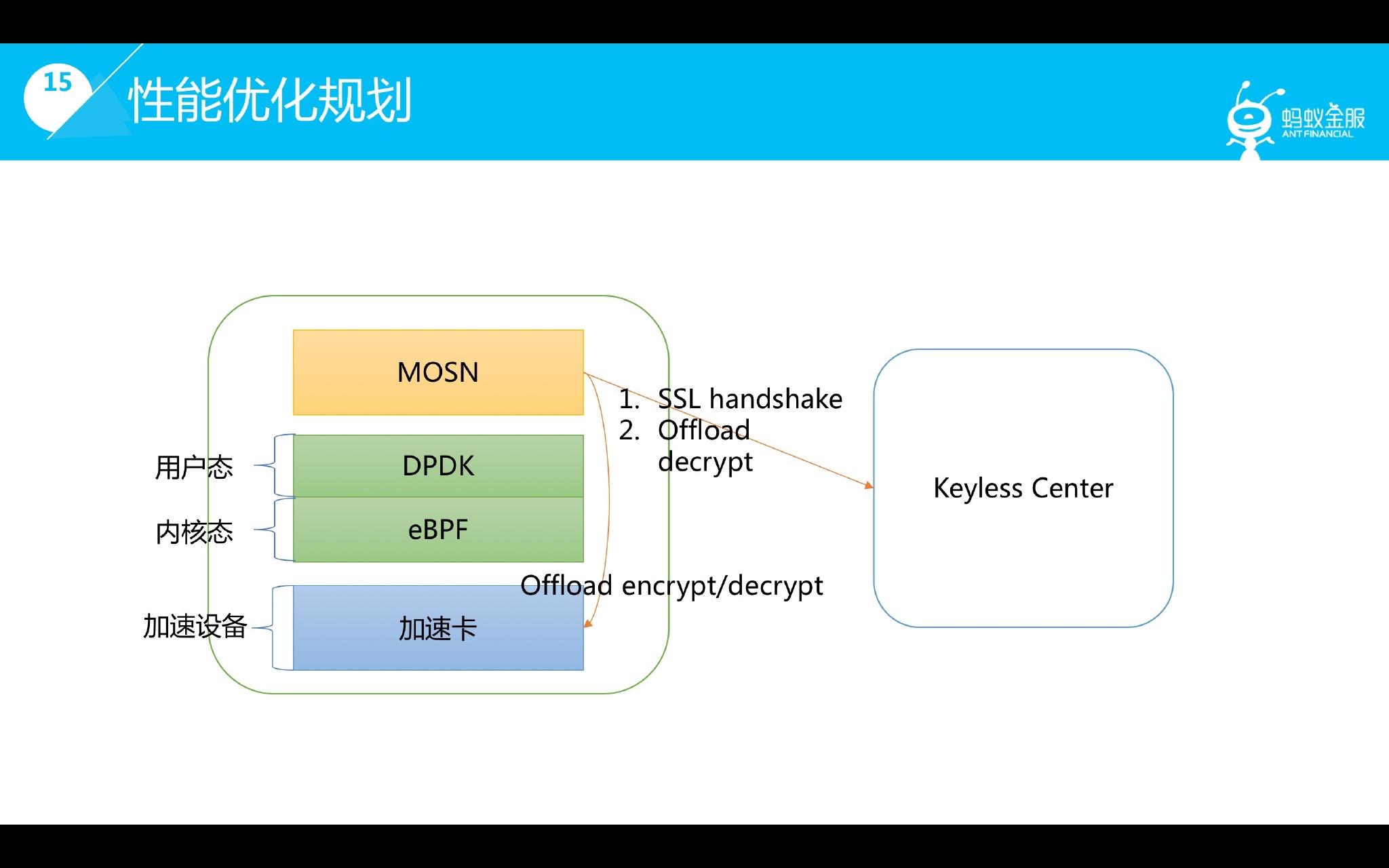 15 性能优化规划

蚂蚁金服 ANT FINANCIAL

MOSN

用户态

DPDK

内核态

eBPF

加速设备

加速卡

1. SSL handshake
2. Offload decrypt

Offload encrypt/decrypt

Keyless Center